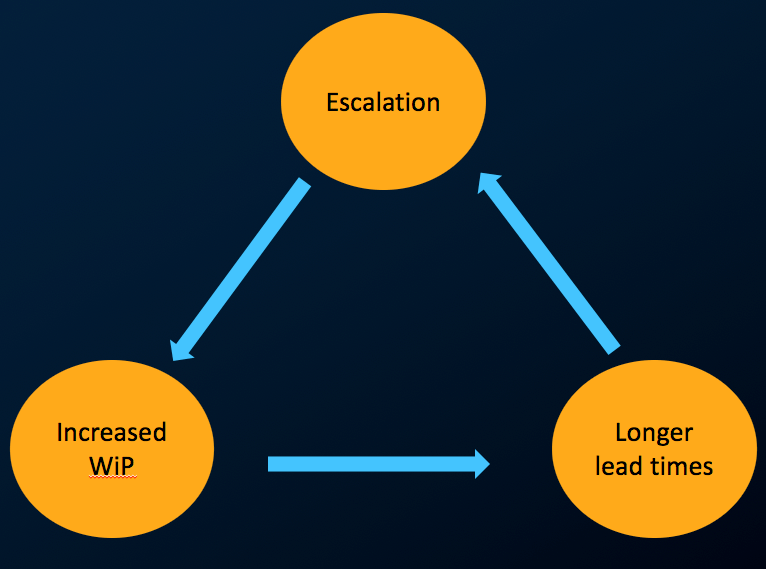 Escalation

Increased WiP

Longer lead times